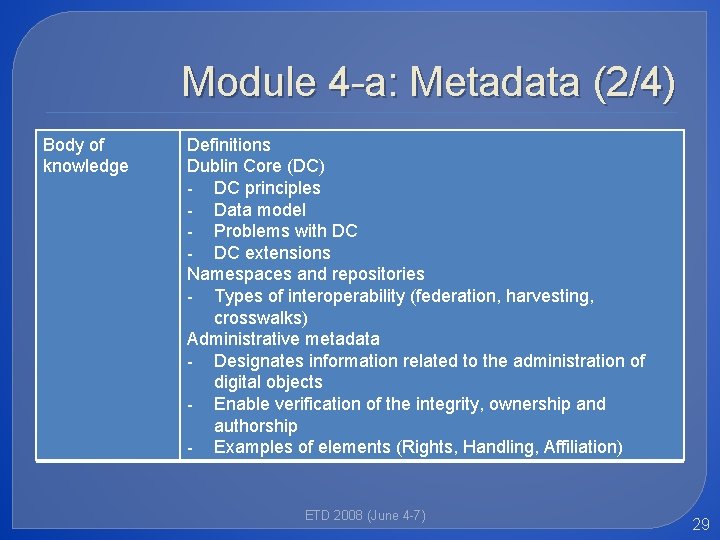 Module 4-a: Metadata (2/4)

| Body of knowledge | Definitions<br>Dublin Core (DC)<br>- DC principles<br>- Data model<br>- Problems with DC<br>- DC extensions<br>Namespaces and repositories<br>- Types of interoperability (federation, harvesting, crosswalks)<br>Administrative metadata<br>- Designates information related to the administration of digital objects<br>- Enable verification of the integrity, ownership and authorship<br>- Examples of elements (Rights, Handling, Affiliation) |
|---|---|

ETD 2008 (June 4-7)

29